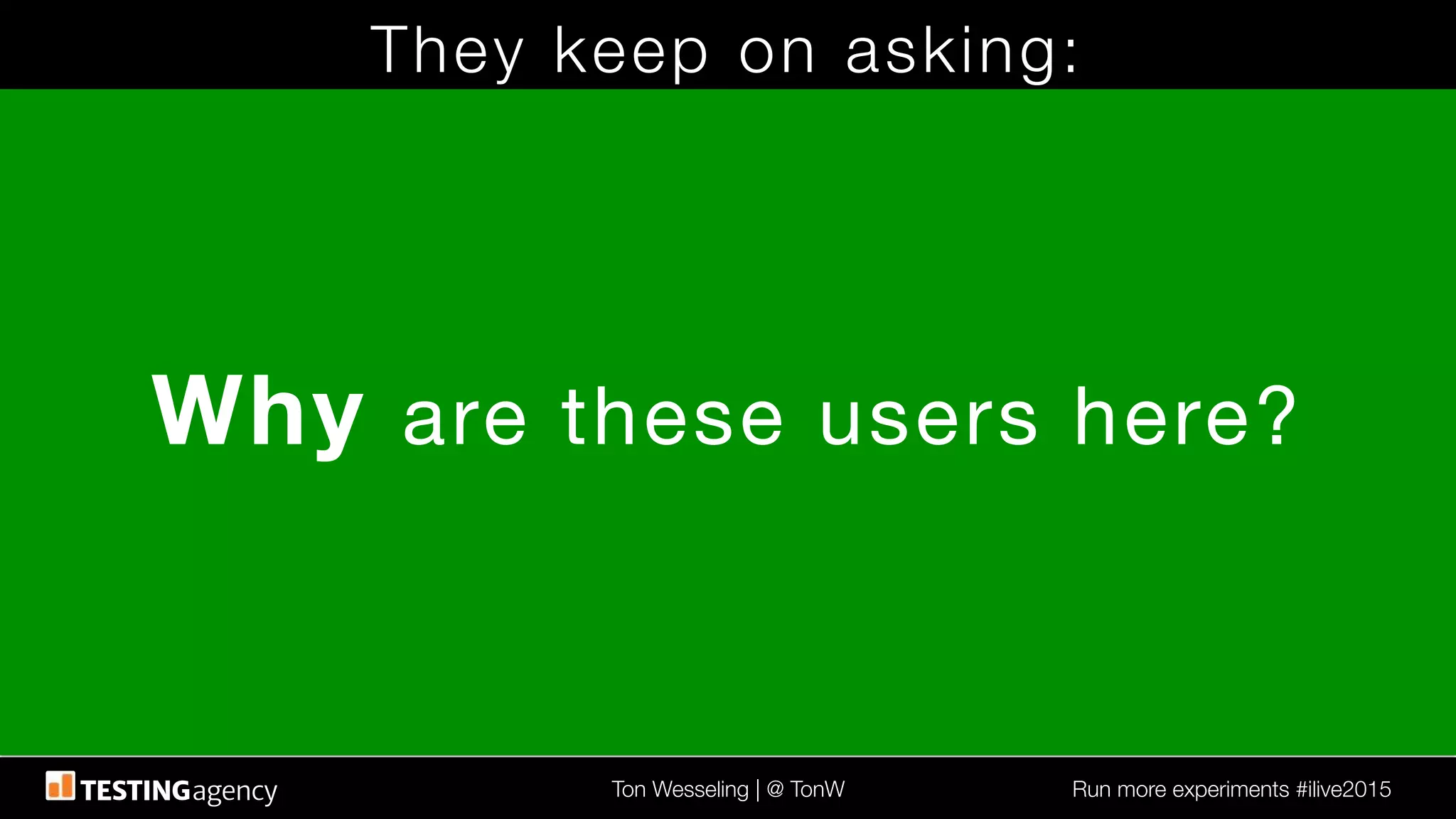 They keep on asking:

Why are these users here?

TESTINGagency

Ton Wesseling | @ TonW

Run more experiments #ilive2015